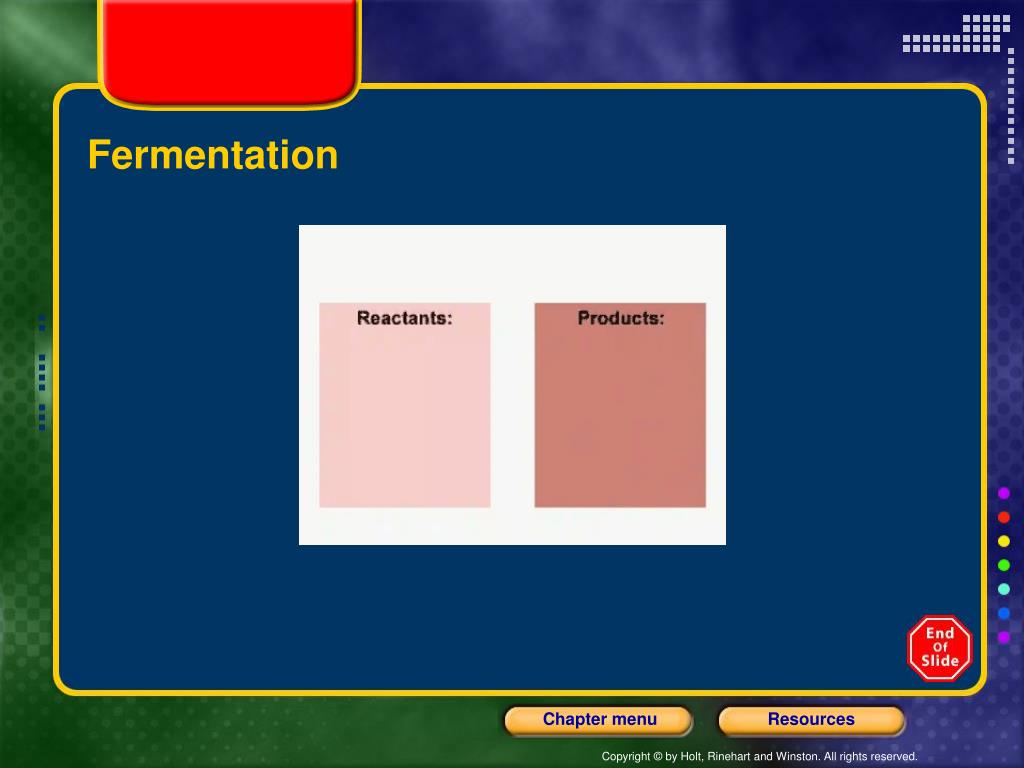 Fermentation

Reactants:

Products:

End Of Slide

Chapter menu

Resources

Copyright © by Holt, Rinehart and Winston. All rights reserved.